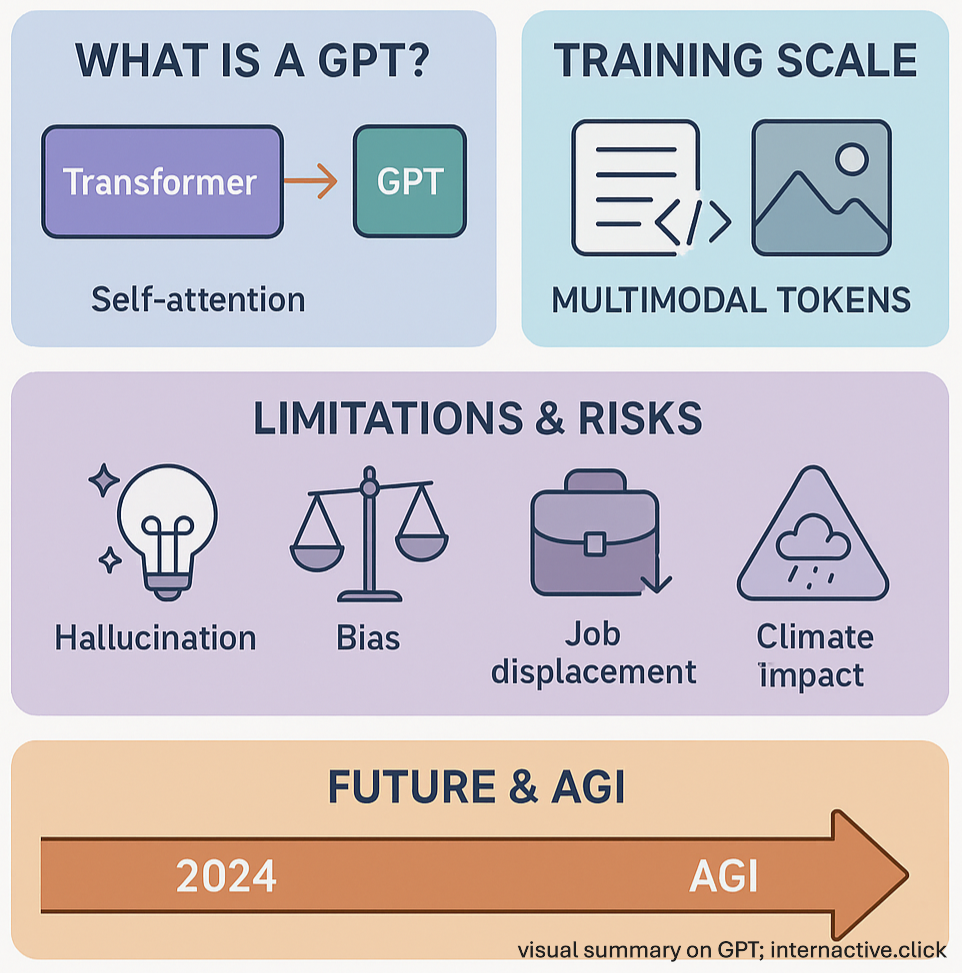 WHAT IS A GPT?

Transformer

GPT

Self-attention

TRAINING SCALE

</>

MULTIMODAL TOKENS

LIMITATIONS & RISKS

Hallucination

Bias

Job displacement

Climate impact

FUTURE & AGI

2024

AGI

visual summary on GPT; internactive.click